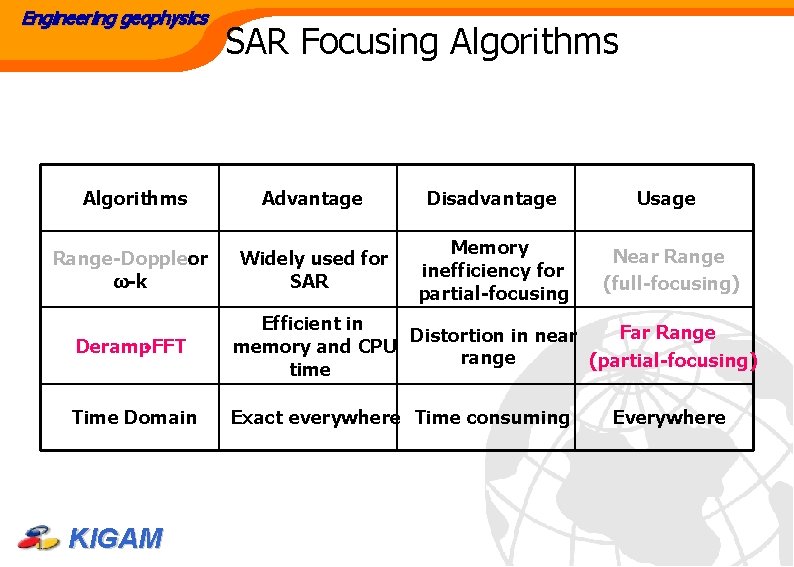 Engineering geophysics

SAR Focusing Algorithms

| Algorithms | Advantage | Disadvantage | Usage |
|---|---|---|---|
| Range-Doppleor ω-k | Widely used for SAR | Memory inefficiency for partial-focusing | Near Range (full-focusing) |
| DerampFFT | Efficient in memory and CPU time | Distortion in near range | Far Range (partial-focusing) |
| Time Domain | Exact everywhere | Time consuming | Everywhere |

KIGAM